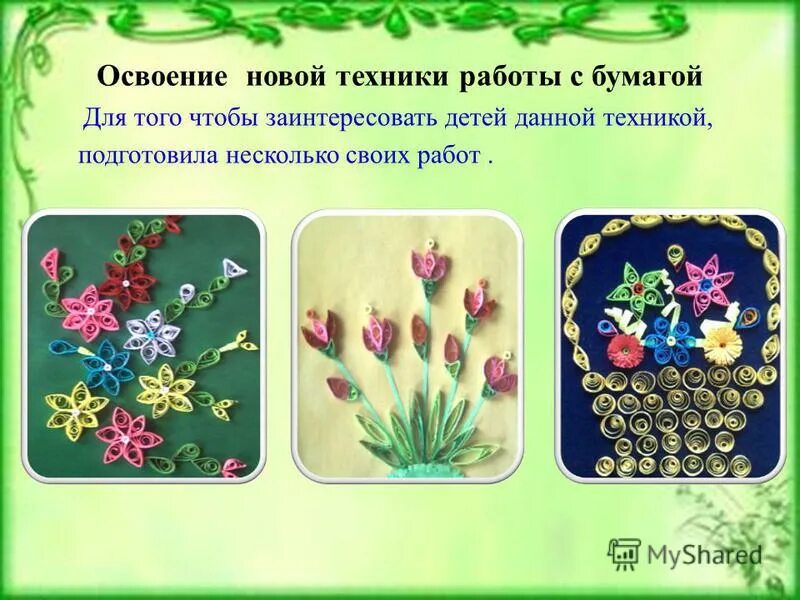 Освоение новой техники работы с бумагой

Для того чтобы заинтересовать детей данной техникой, подготовила несколько своих работ .

MyShared